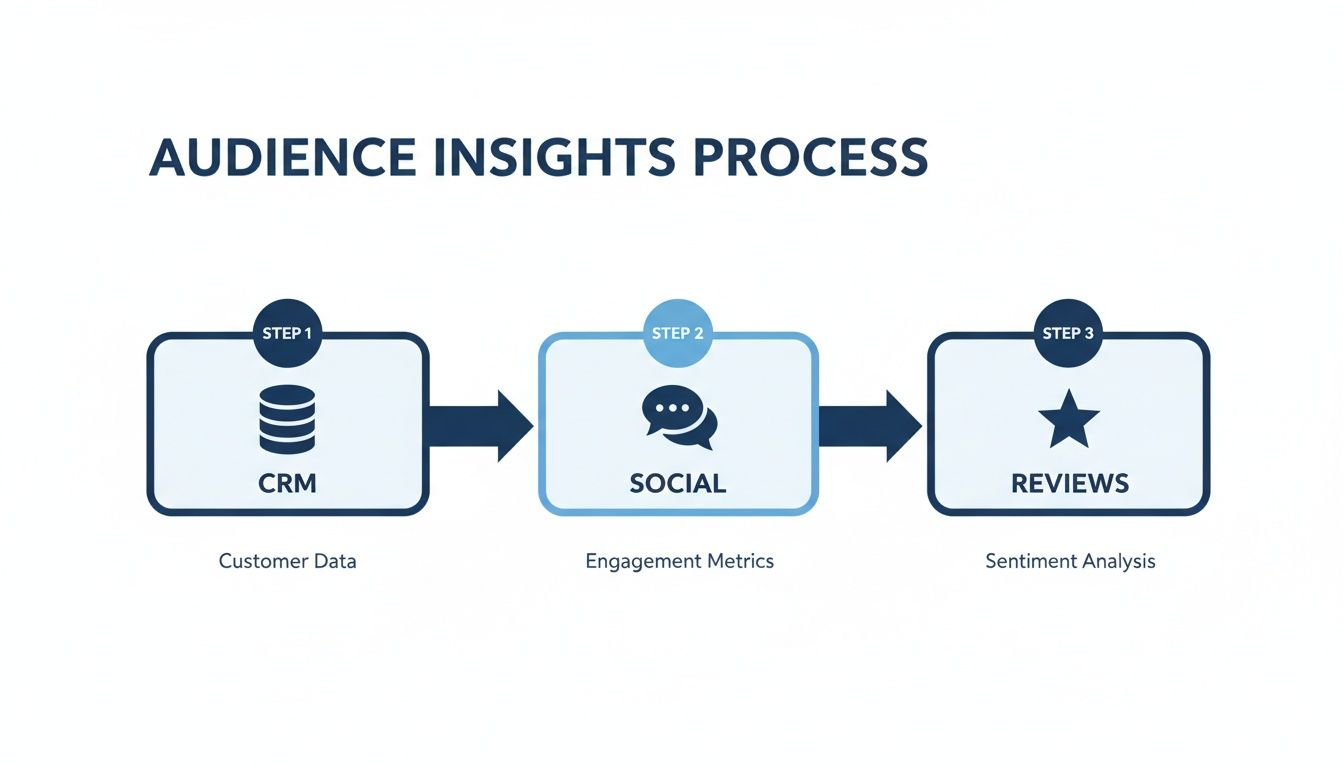 AUDIENCE INSIGHTS PROCESS

STEP 1
CRM
Customer Data

STEP 2
SOCIAL
Engagement Metrics

STEP 3
REVIEWS
Sentiment Analysis